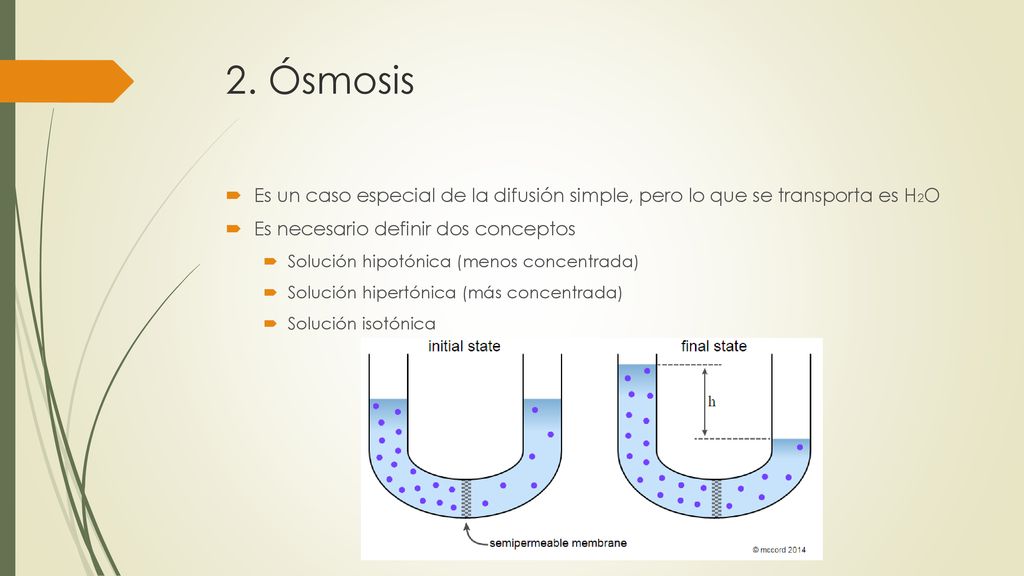 2. Ósmosis

Es un caso especial de la difusión simple, pero lo que se transporta es $H_2O$

Es necesario definir dos conceptos

Solución hipotónica (menos concentrada)

Solución hipertónica (más concentrada)

Solución isotónica

initial state

final state

h

semipermeable membrane

© mccord 2014